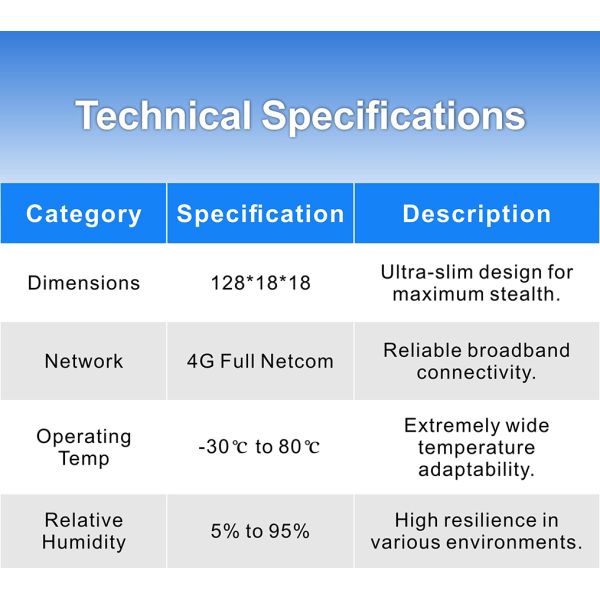 Technical Specifications

| Category | Specification | Description |
|---|---|---|
| Dimensions | 128*18*18 | Ultra-slim design for maximum stealth. |
| Network | 4G Full Netcom | Reliable broadband connectivity. |
| Operating Temp | -30℃ to 80℃ | Extremely wide temperature adaptability. |
| Relative Humidity | 5% to 95% | High resilience in various environments. |